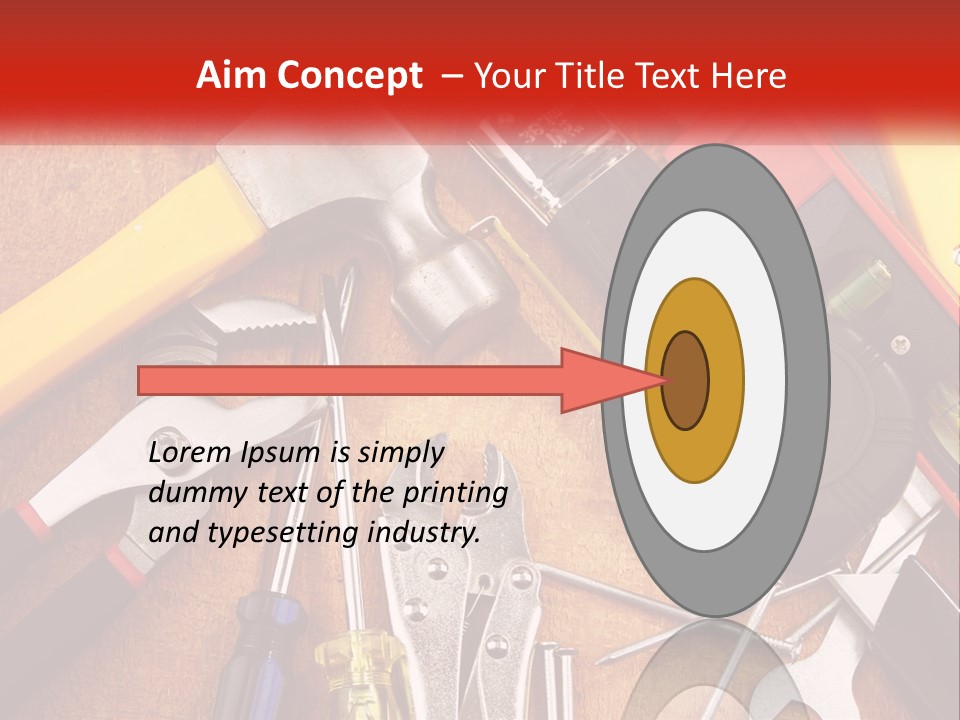 Aim Concept – Your Title Text Here

Lorem Ipsum is simply dummy text of the printing and typesetting industry.